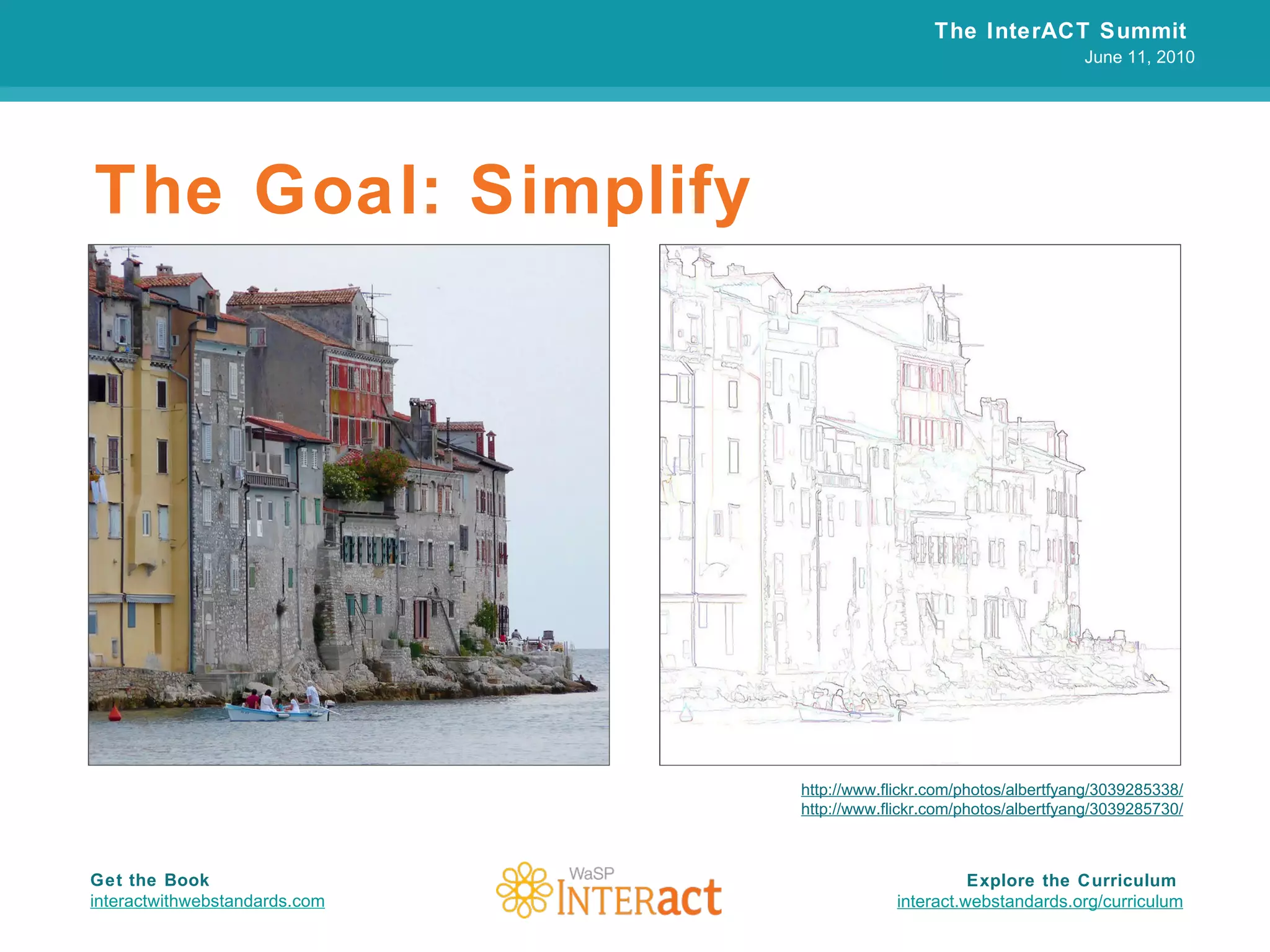 The InterACT Summit
June 11, 2010

The Goal: Simplify

http://www.flickr.com/photos/albertfyang/3039285338/
http://www.flickr.com/photos/albertfyang/3039285730/

Get the Book
interactwithwebstandards.com

WaSP INTERact

Explore the Curriculum
interact.webstandards.org/curriculum